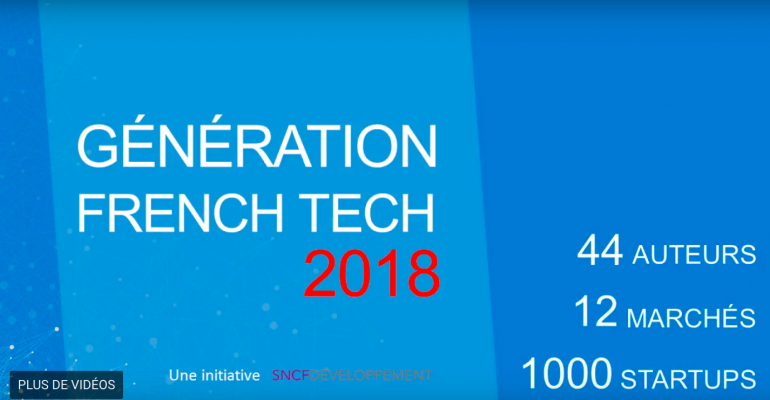 GÉNÉRATION FRENCH TECH 2018

44 AUTEURS

12 MARCHÉS

1000 STARTUPS

Une initiative SNCF DÉVELOPPEMENT

PLUS DE VIDÉOS